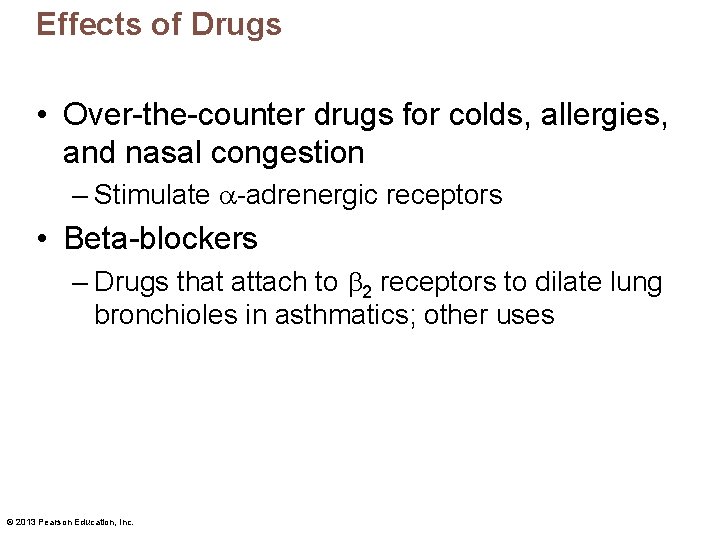 Effects of Drugs

• Over-the-counter drugs for colds, allergies, and nasal congestion
– Stimulate $\alpha$-adrenergic receptors

• Beta-blockers
– Drugs that attach to $\beta_2$ receptors to dilate lung bronchioles in asthmatics; other uses

© 2013 Pearson Education, Inc.